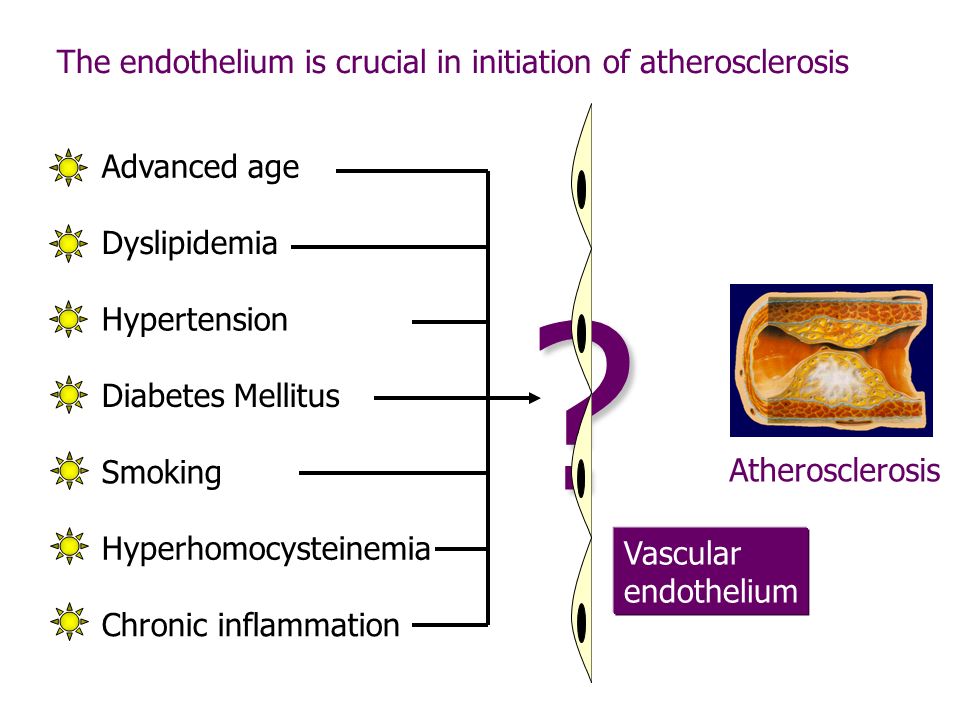 The endothelium is crucial in initiation of atherosclerosis

Advanced age
Dyslipidemia
Hypertension
Diabetes Mellitus
Smoking
Hyperhomocysteinemia
Chronic inflammation

?

Atherosclerosis

Vascular endothelium